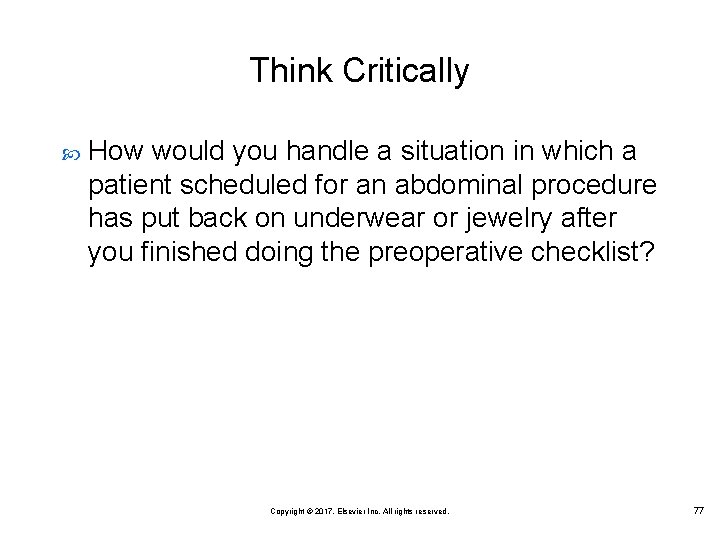 Think Critically

How would you handle a situation in which a patient scheduled for an abdominal procedure has put back on underwear or jewelry after you finished doing the preoperative checklist?

Copyright © 2017, Elsevier Inc. All rights reserved.

77